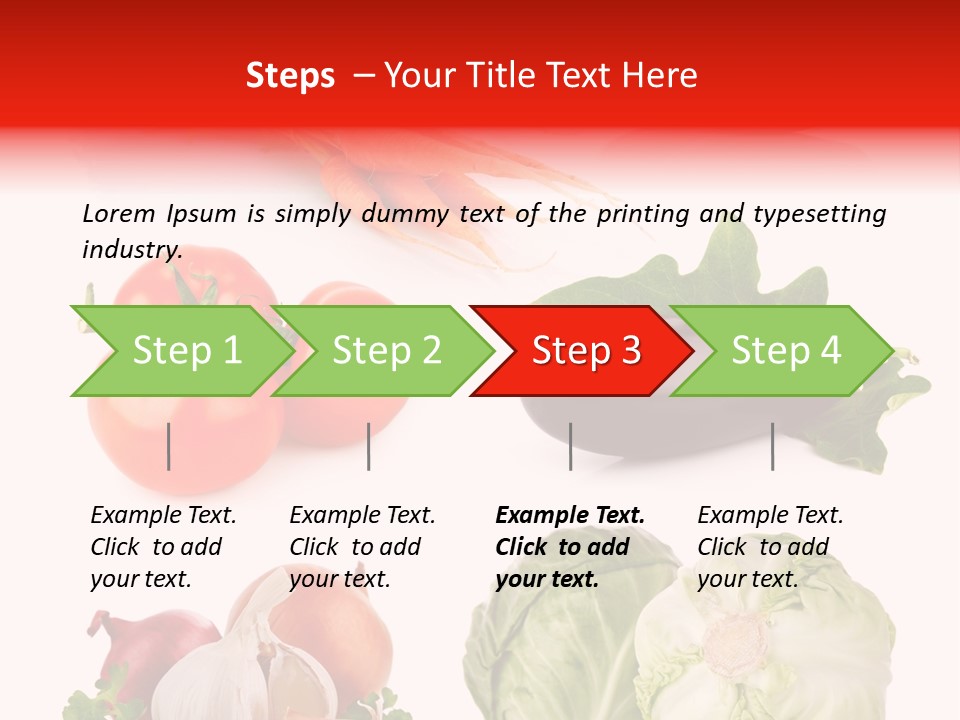 Steps – Your Title Text Here

Lorem Ipsum is simply dummy text of the printing and typesetting industry.

Step 1

Step 2

Step 3

Step 4

Example Text. Click to add your text.

Example Text. Click to add your text.

Example Text. Click to add your text.

Example Text. Click to add your text.